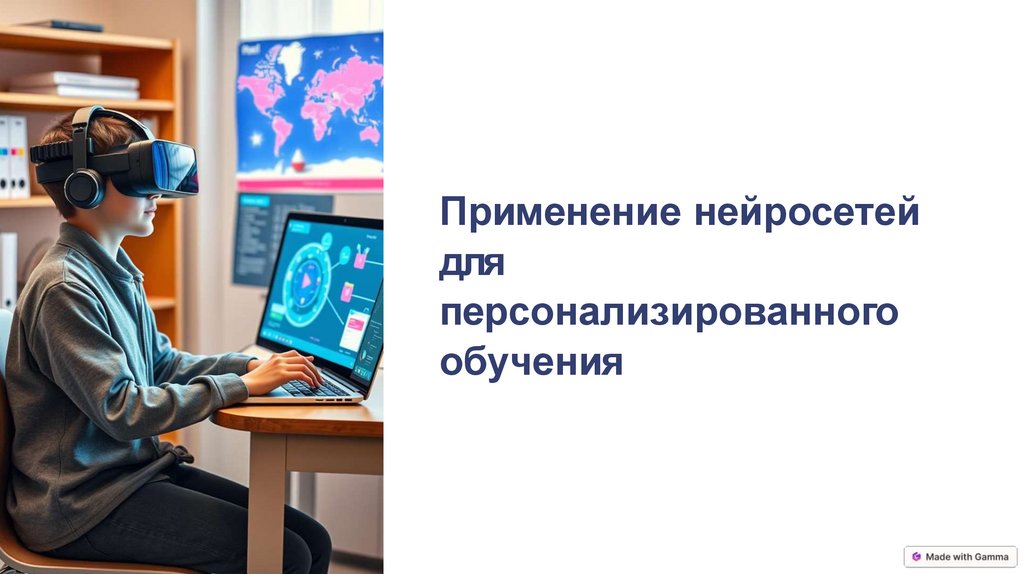 Применение нейросетей для персонализированного обучения

Made with Gamma